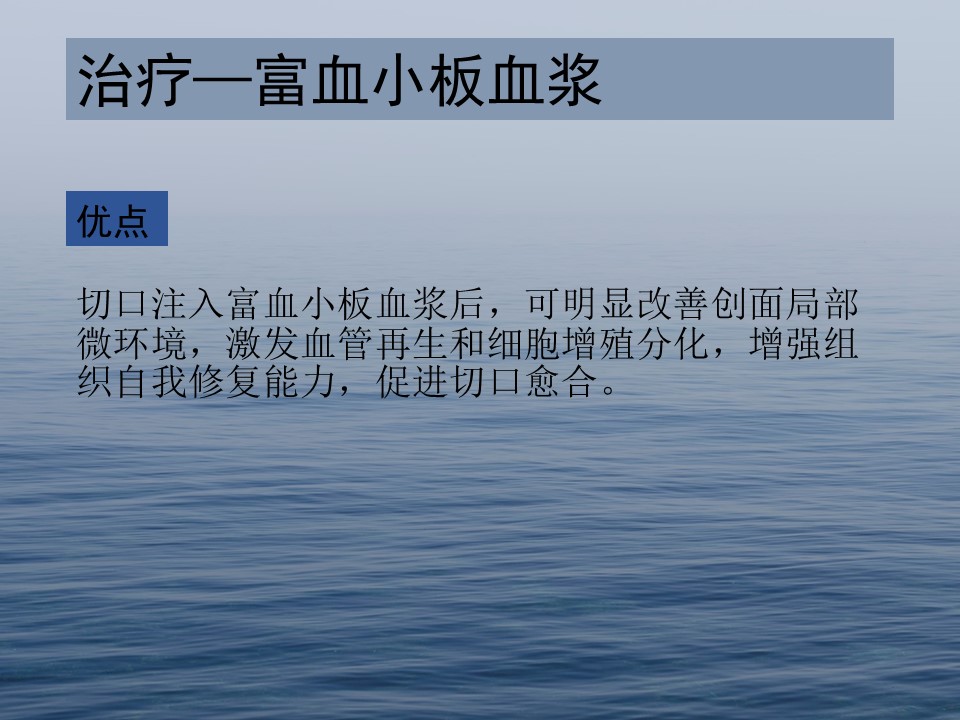 治疗—富血小板血浆

优点

切口注入富血小板血浆后，可明显改善创面局部微环境，激发血管再生和细胞增殖分化，增强组织自我修复能力，促进切口愈合。